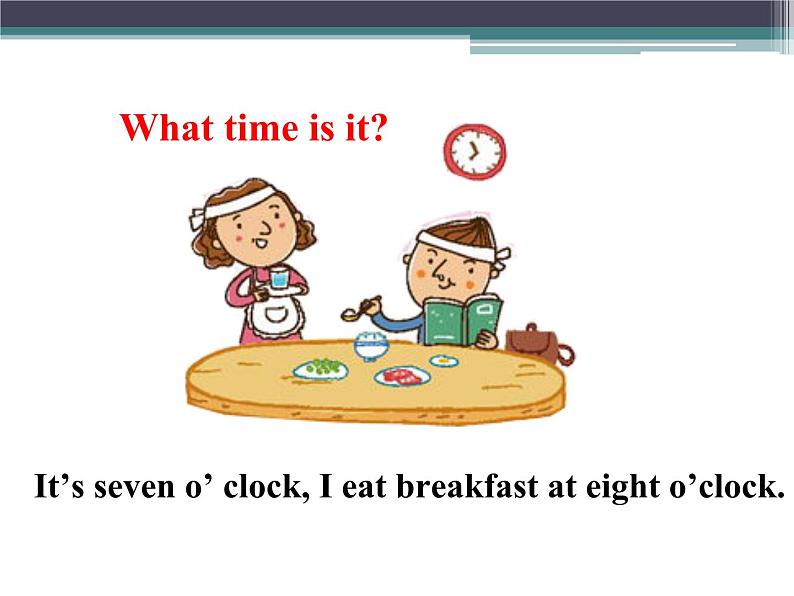 What time is it?

It’s seven o’ clock, I eat breakfast at eight o’clock.